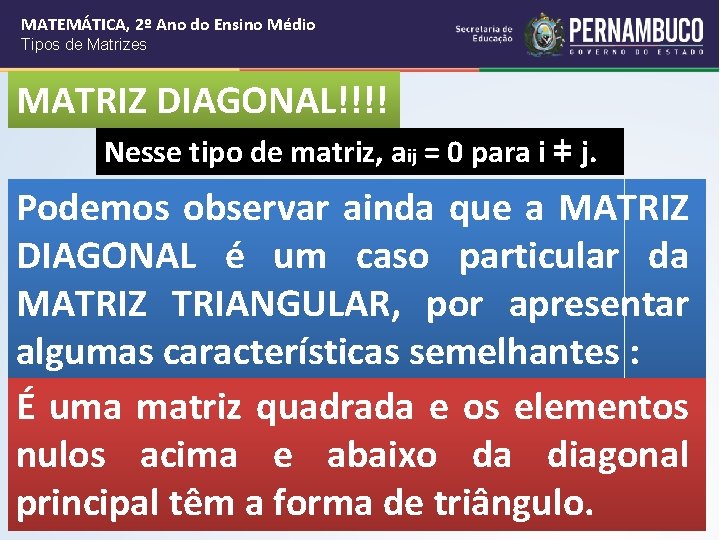 MATEMÁTICA, 2º Ano do Ensino Médio
Tipos de Matrizes

Secretaria de Educação
PERNAMBUCO
GOVERNO DO ESTADO

MATRIZ DIAGONAL!!!!

Nesse tipo de matriz, $a_{ij} = 0$ para $i \neq j$.

Podemos observar ainda que a MATRIZ DIAGONAL é um caso particular da MATRIZ TRIANGULAR, por apresentar algumas características semelhantes :

É uma matriz quadrada e os elementos nulos acima e abaixo da diagonal principal têm a forma de triângulo.